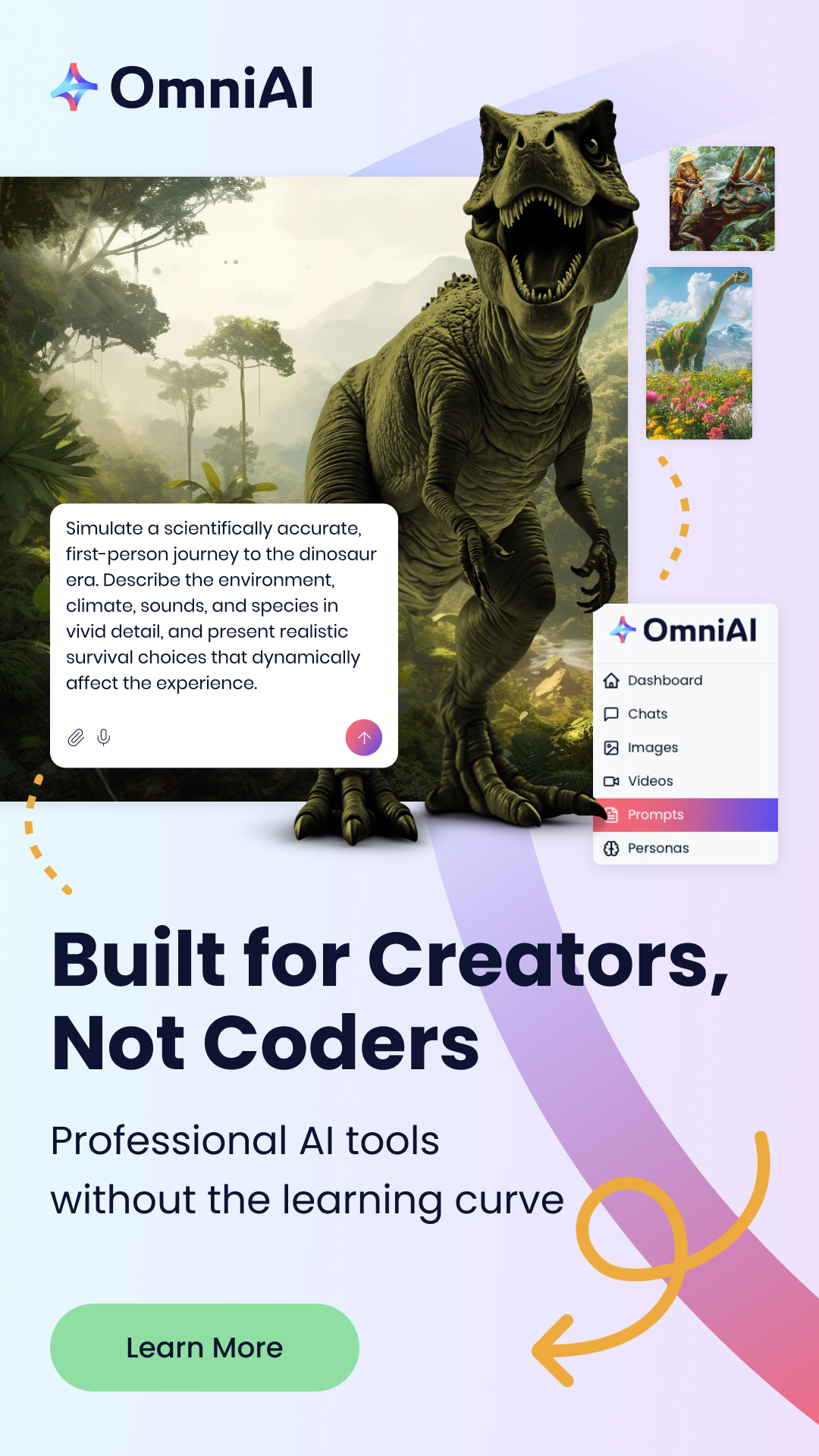 OmniAI

Simulate a scientifically accurate, first-person journey to the dinosaur era. Describe the environment, climate, sounds, and species in vivid detail, and present realistic survival choices that dynamically affect the experience.

OmniAI

Dashboard

Chats

Images

Videos

Prompts

Personas

Built for Creators, Not Coders

Professional AI tools without the learning curve

Learn More